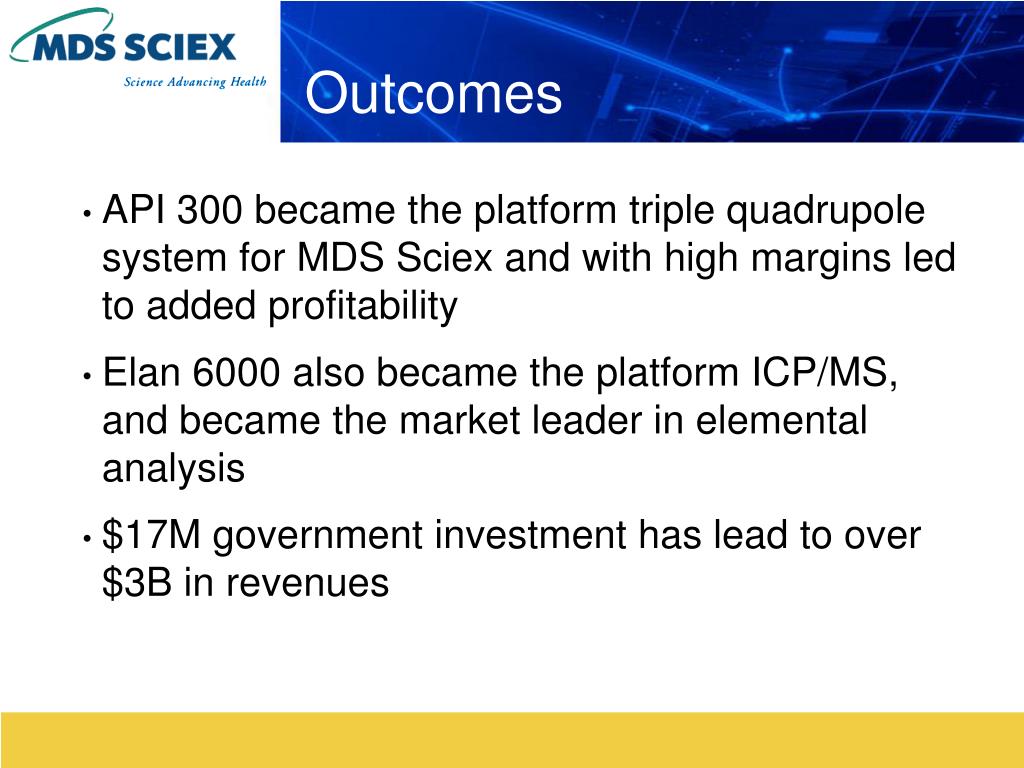 MDS SCIEX
Science Advancing Health

Outcomes

• API 300 became the platform triple quadrupole system for MDS Sciex and with high margins led to added profitability

• Elan 6000 also became the platform ICP/MS, and became the market leader in elemental analysis

• \$17M government investment has lead to over \$3B in revenues